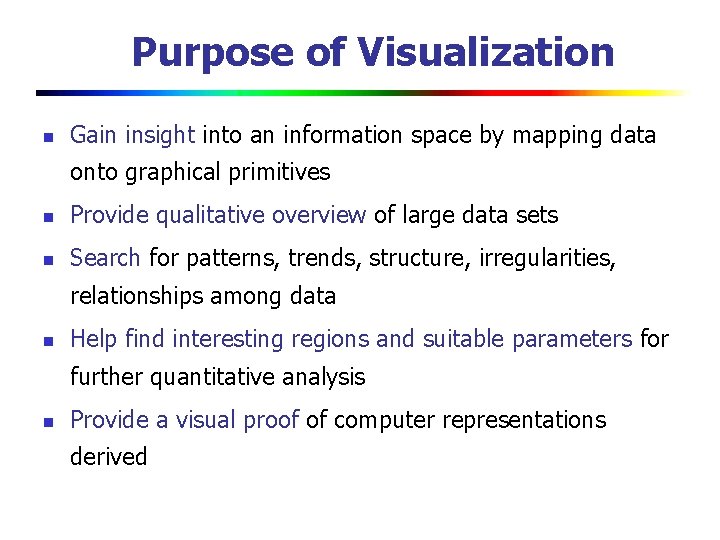 Purpose of Visualization

- Gain insight into an information space by mapping data onto graphical primitives
- Provide qualitative overview of large data sets
- Search for patterns, trends, structure, irregularities, relationships among data
- Help find interesting regions and suitable parameters for further quantitative analysis
- Provide a visual proof of computer representations derived